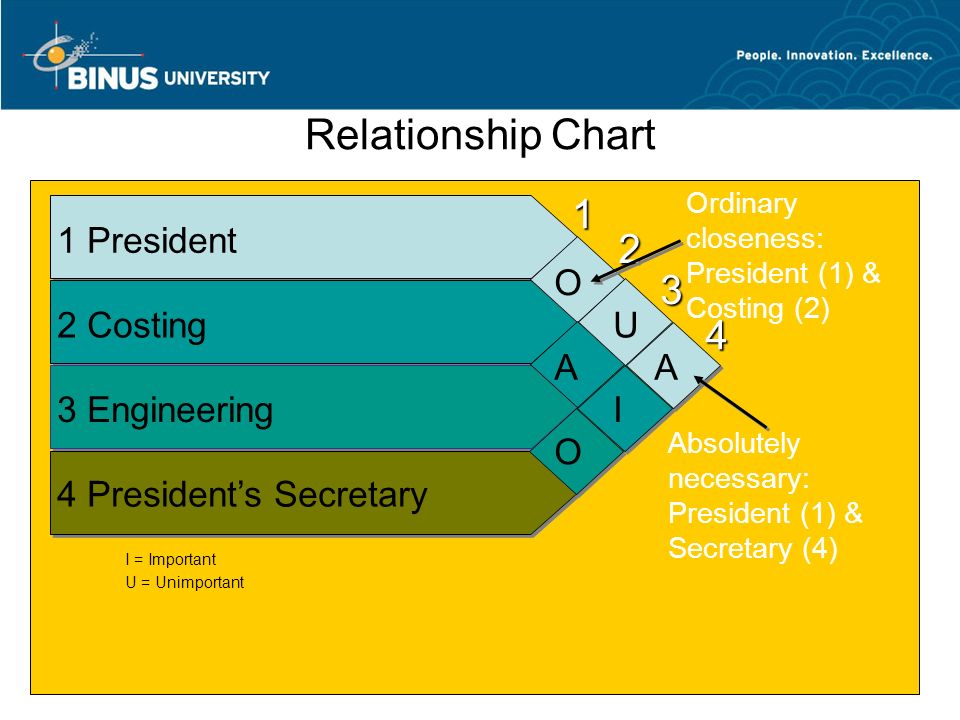 BINUS UNIVERSITY

People. Innovation. Excellence.

Relationship Chart

1 President
2 Costing
3 Engineering
4 President's Secretary

1
2
3
4

O
U
A
A
I
O

Ordinary closeness: President (1) & Costing (2)

Absolutely necessary: President (1) & Secretary (4)

I = Important
U = Unimportant